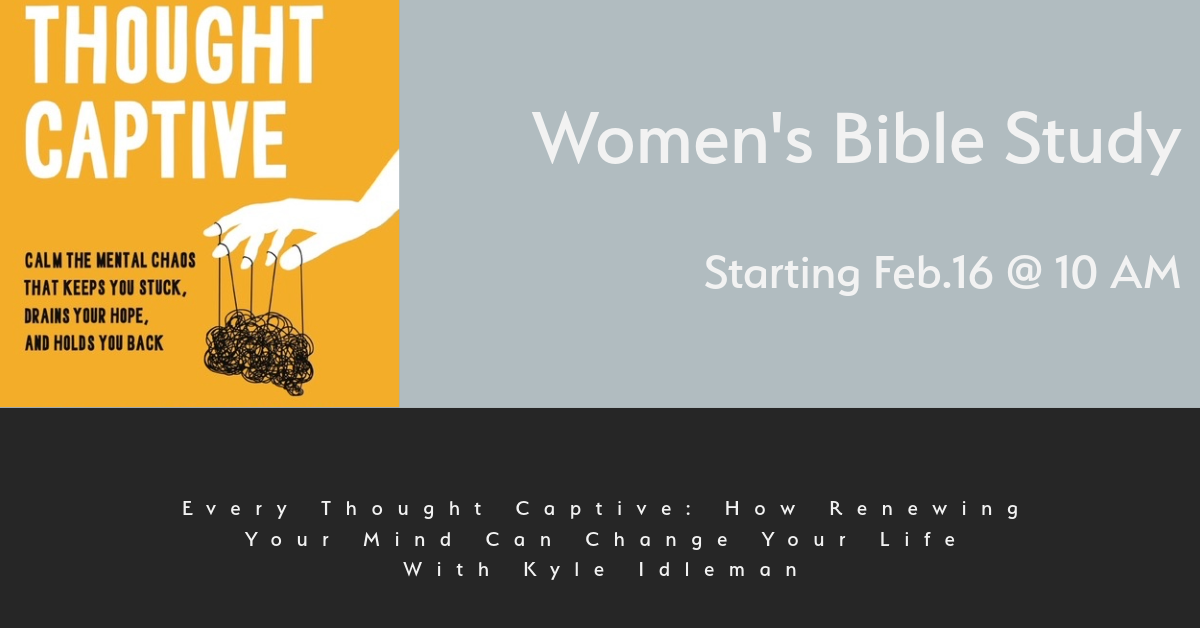 THOUGHT CAPTIVE

CALM THE MENTAL CHAOS THAT KEEPS YOU STUCK, DRAINS YOUR HOPE, AND HOLDS YOU BACK

Women's Bible Study

Starting Feb.16 @ 10 AM

Every Thought Captive: How Renewing Your Mind Can Change Your Life With Kyle Idleman